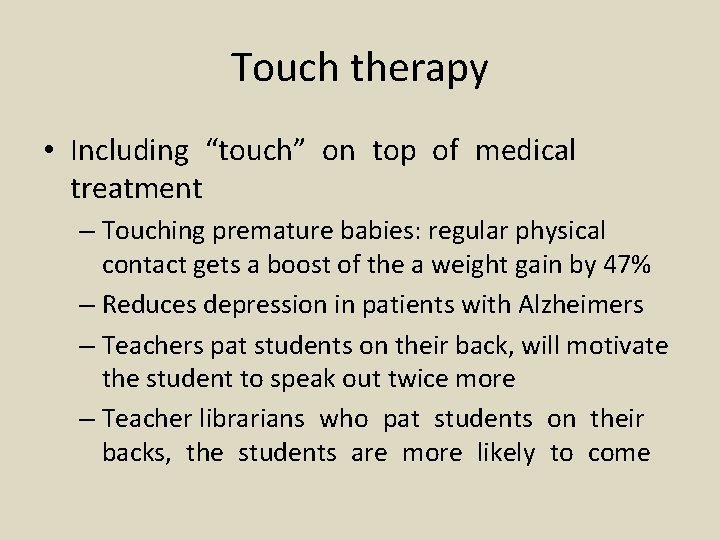 Touch therapy

• Including “touch” on top of medical treatment

– Touching premature babies: regular physical contact gets a boost of the a weight gain by 47%

– Reduces depression in patients with Alzheimers

– Teachers pat students on their back, will motivate the student to speak out twice more

– Teacher librarians who pat students on their backs, the students are more likely to come